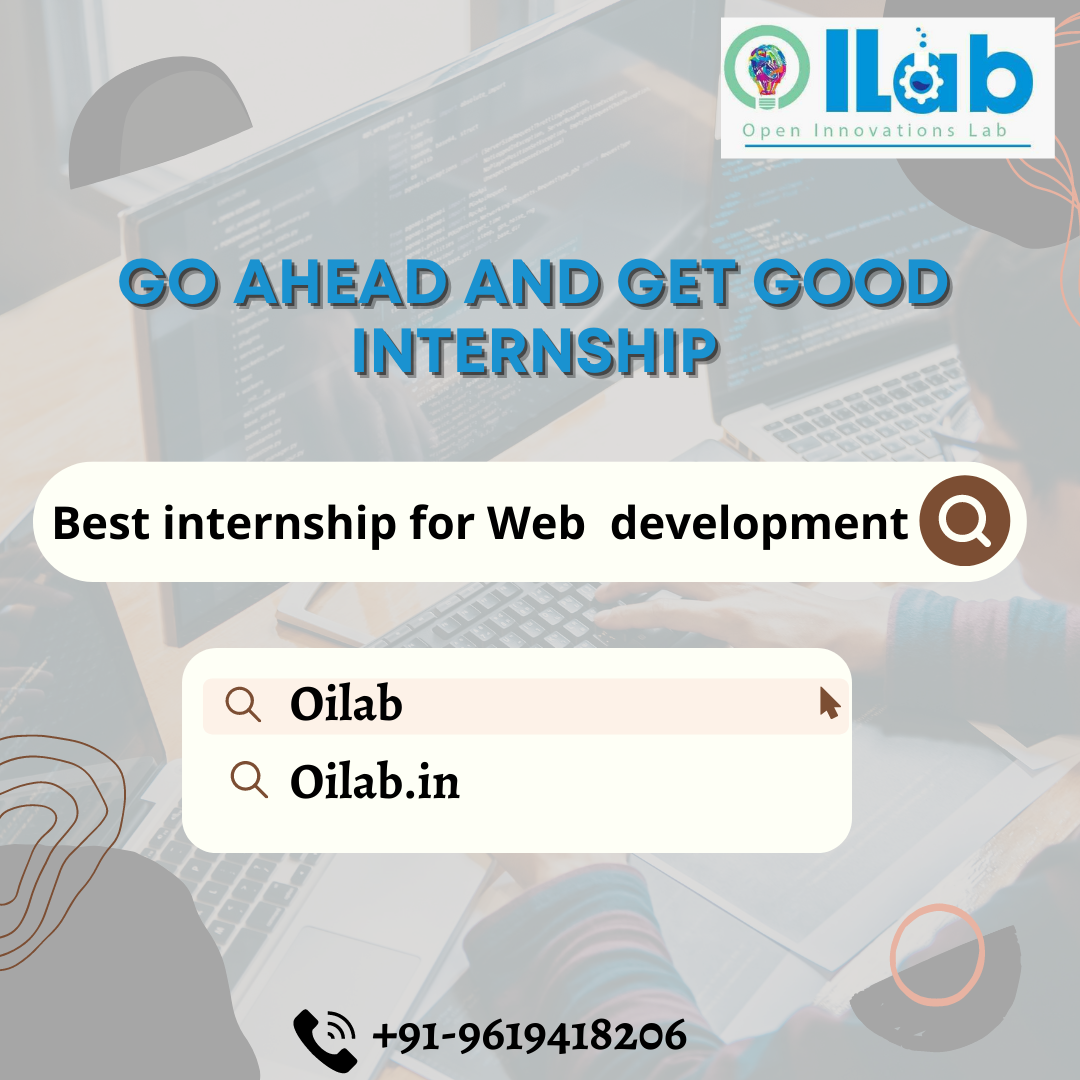 OILab
Open Innovations Lab

GO AHEAD AND GET GOOD INTERNSHIP

Best internship for Web development

Oilab
Oilab.in

+91-9619418206